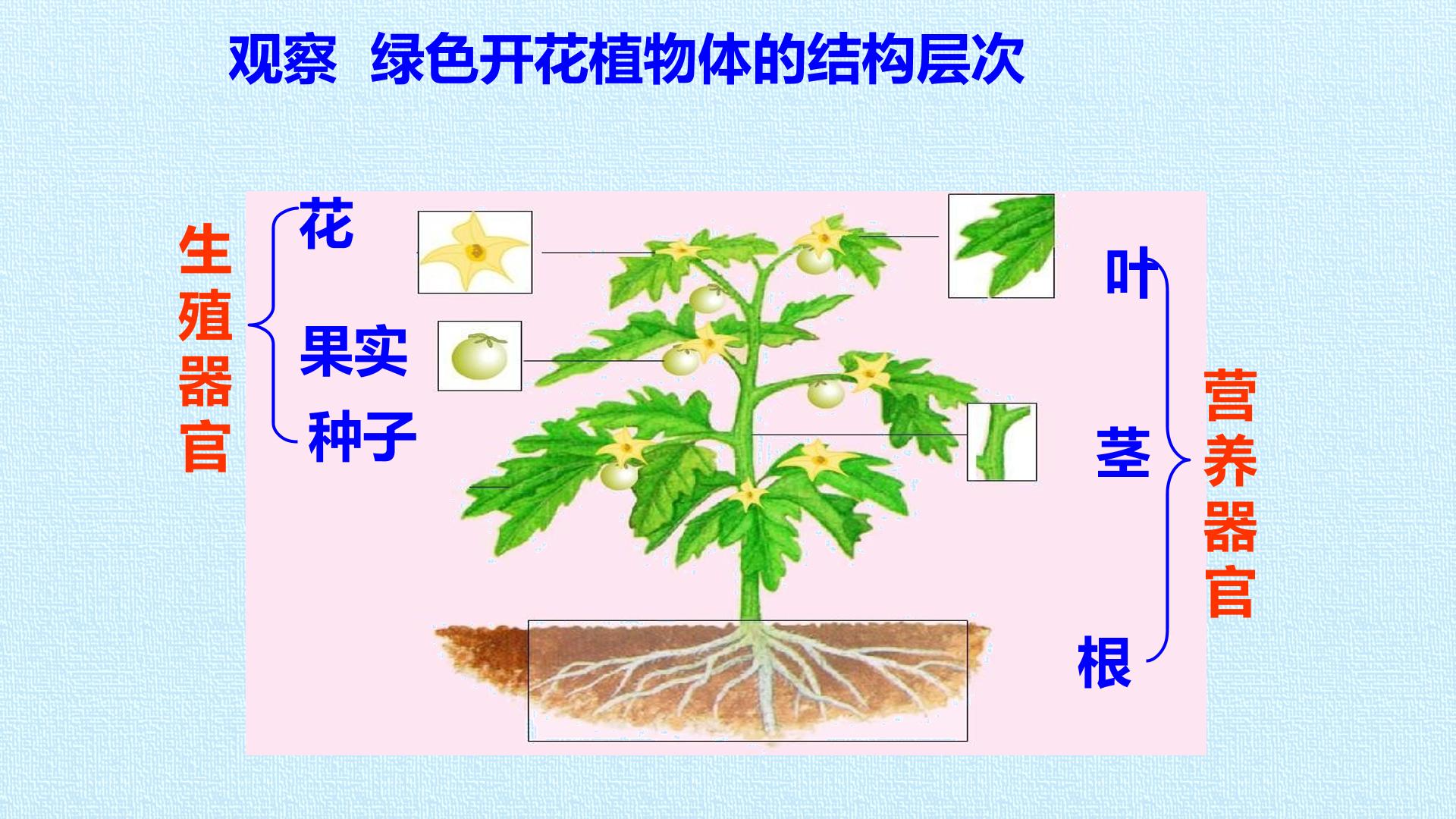 观察 绿色开花植物体的结构层次

生殖器官

花

果实

种子

叶

茎

根

营养器官